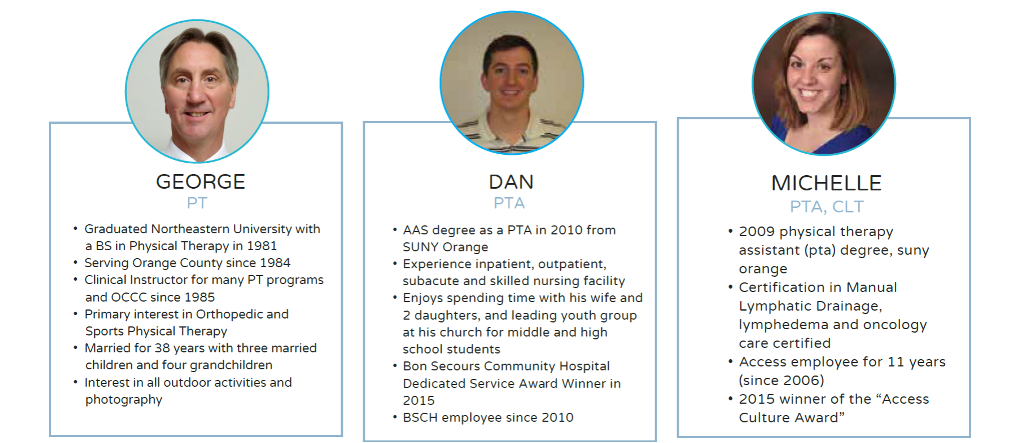 GEORGE
PT

• Graduated Northeastern University with a BS in Physical Therapy in 1981
• Serving Orange County since 1984
• Clinical Instructor for many PT programs and OCCC since 1985
• Primary interest in Orthopedic and Sports Physical Therapy
• Married for 38 years with three married children and four grandchildren
• Interest in all outdoor activities and photography

DAN
PTA

• AAS degree as a PTA in 2010 from SUNY Orange
• Experience inpatient, outpatient, subacute and skilled nursing facility
• Enjoys spending time with his wife and 2 daughters, and leading youth group at his church for middle and high school students
• Bon Secours Community Hospital Dedicated Service Award Winner in 2015
• BSCH employee since 2010

MICHELLE
PTA, CLT

• 2009 physical therapy assistant (pta) degree, suny orange
• Certification in Manual Lymphatic Drainage, lymphedema and oncology care certified
• Access employee for 11 years (since 2006)
• 2015 winner of the "Access Culture Award"